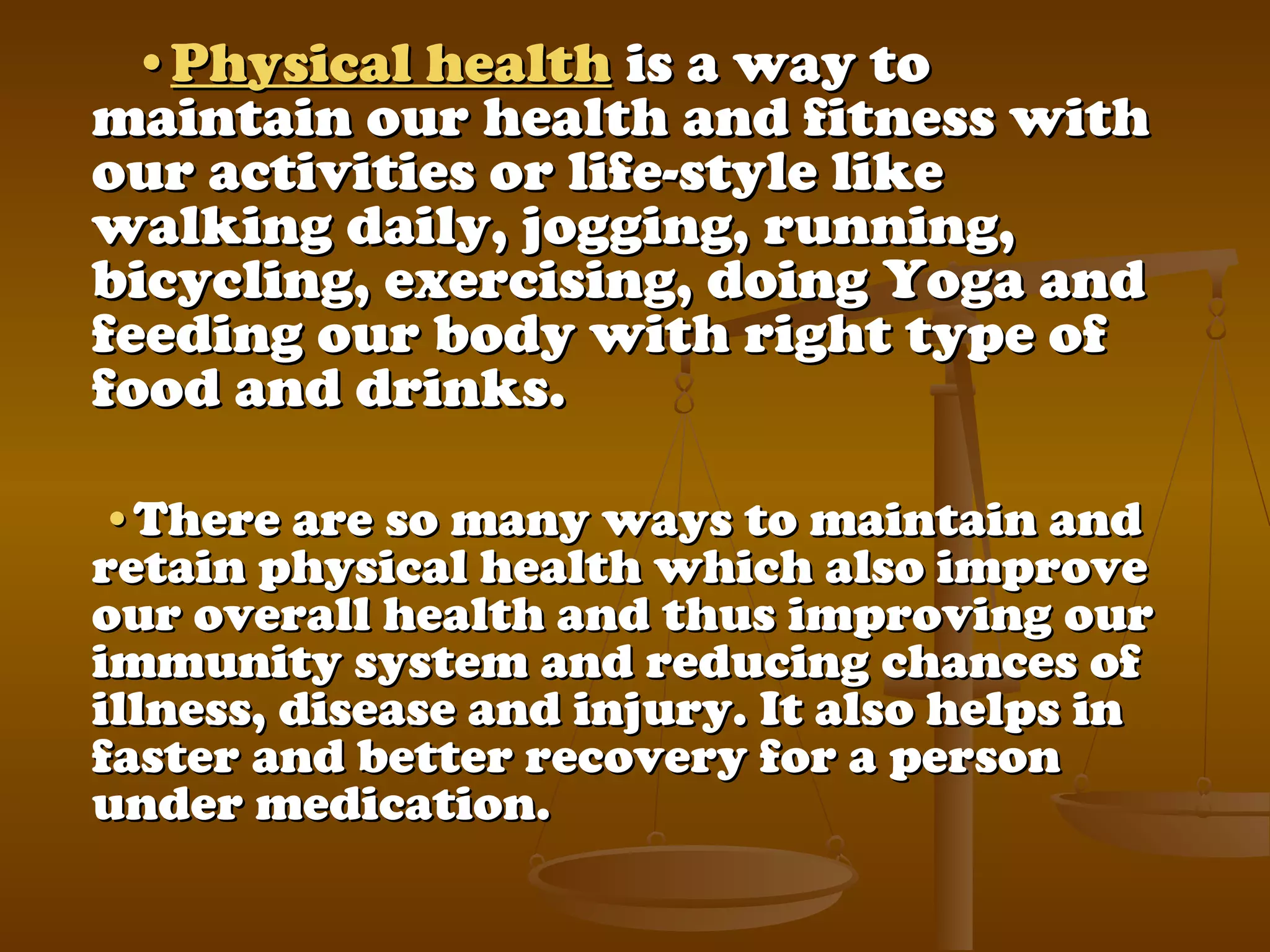 • Physical health is a way to maintain our health and fitness with our activities or life-style like walking daily, jogging, running, bicycling, exercising, doing Yoga and feeding our body with right type of food and drinks.

• There are so many ways to maintain and retain physical health which also improve our overall health and thus improving our immunity system and reducing chances of illness, disease and injury. It also helps in faster and better recovery for a person under medication.